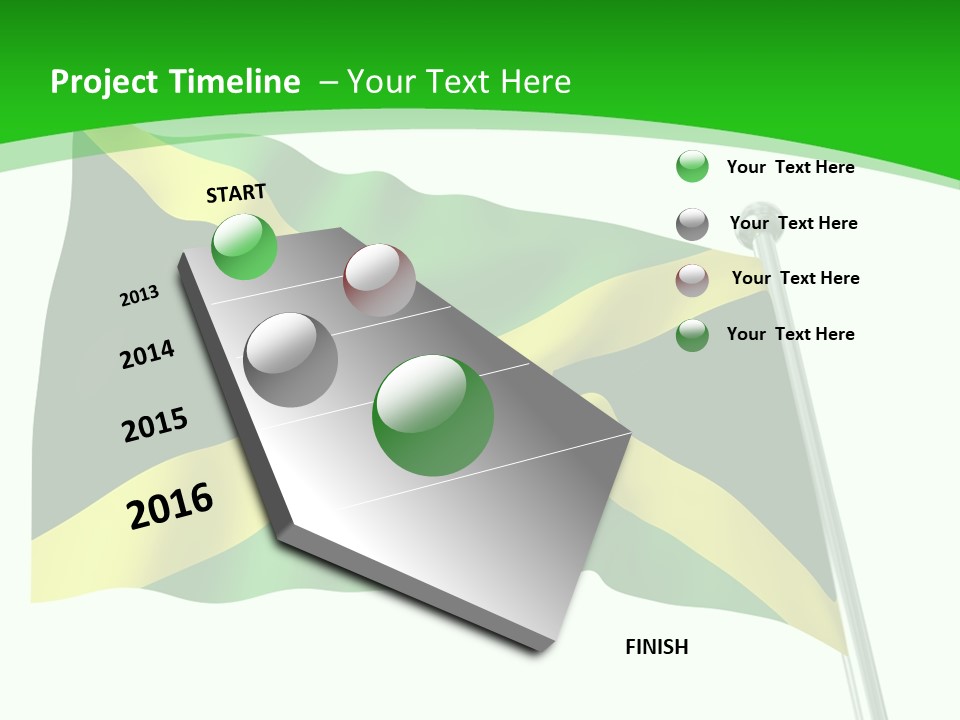 Project Timeline – Your Text Here

START

2013

2014

2015

2016

FINISH

Your Text Here

Your Text Here

Your Text Here

Your Text Here